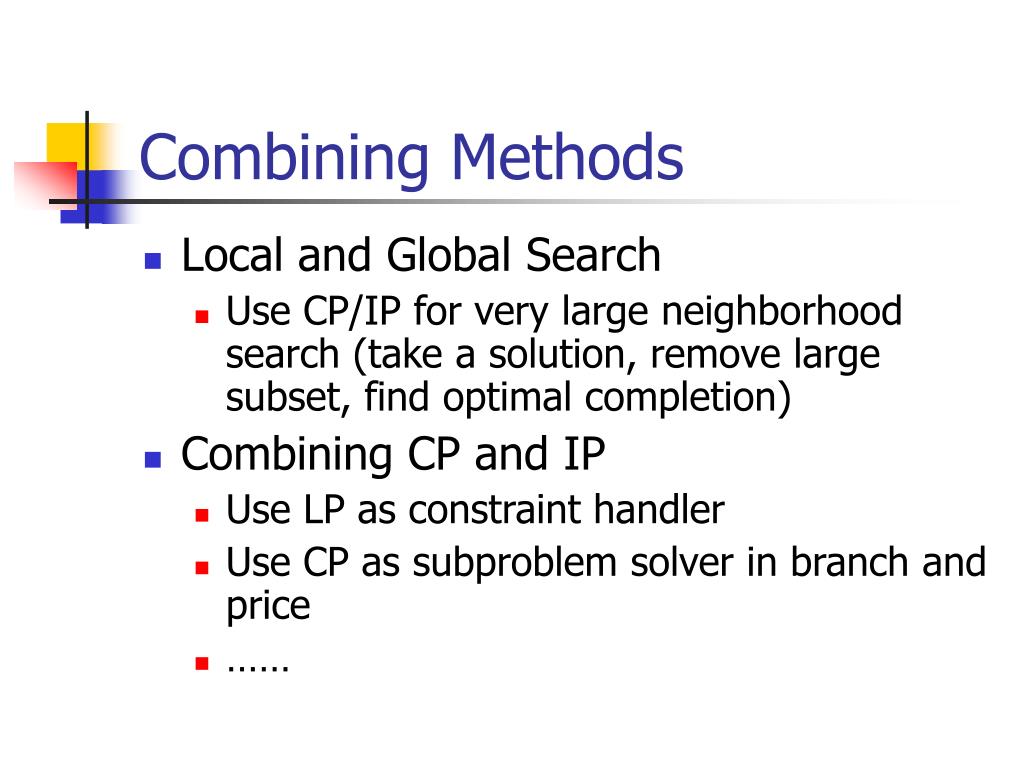 Combining Methods

- Local and Global Search
  - Use CP/IP for very large neighborhood search (take a solution, remove large subset, find optimal completion)
- Combining CP and IP
  - Use LP as constraint handler
  - Use CP as subproblem solver in branch and price
  - ……